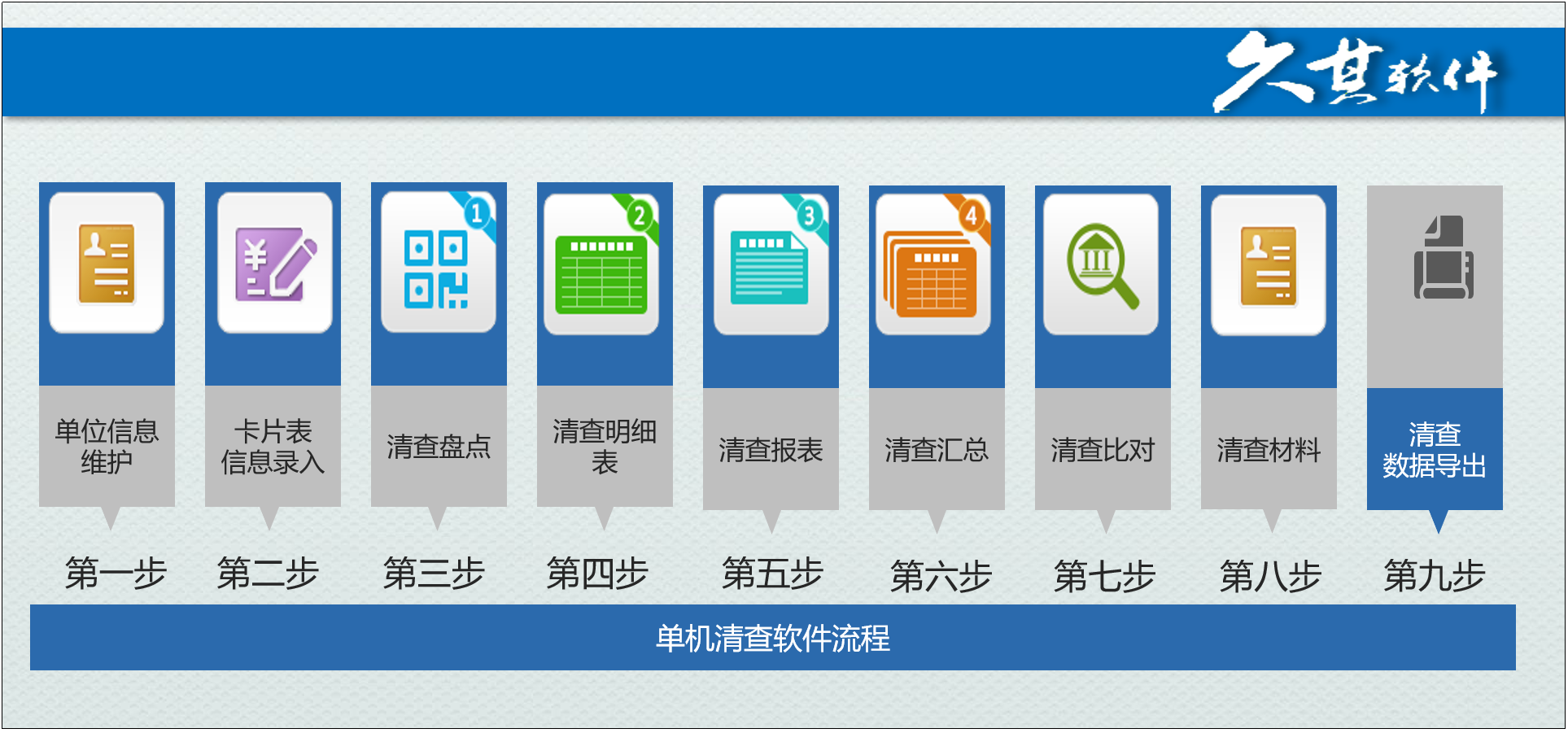 久其软件

1
2
3
4

单位信息维护

卡片表信息录入

清查盘点

清查明细表

清查报表

清查汇总

清查比对

清查材料

清查数据导出

第一步 第二步 第三步 第四步 第五步 第六步 第七步 第八步 第九步

单机清查软件流程